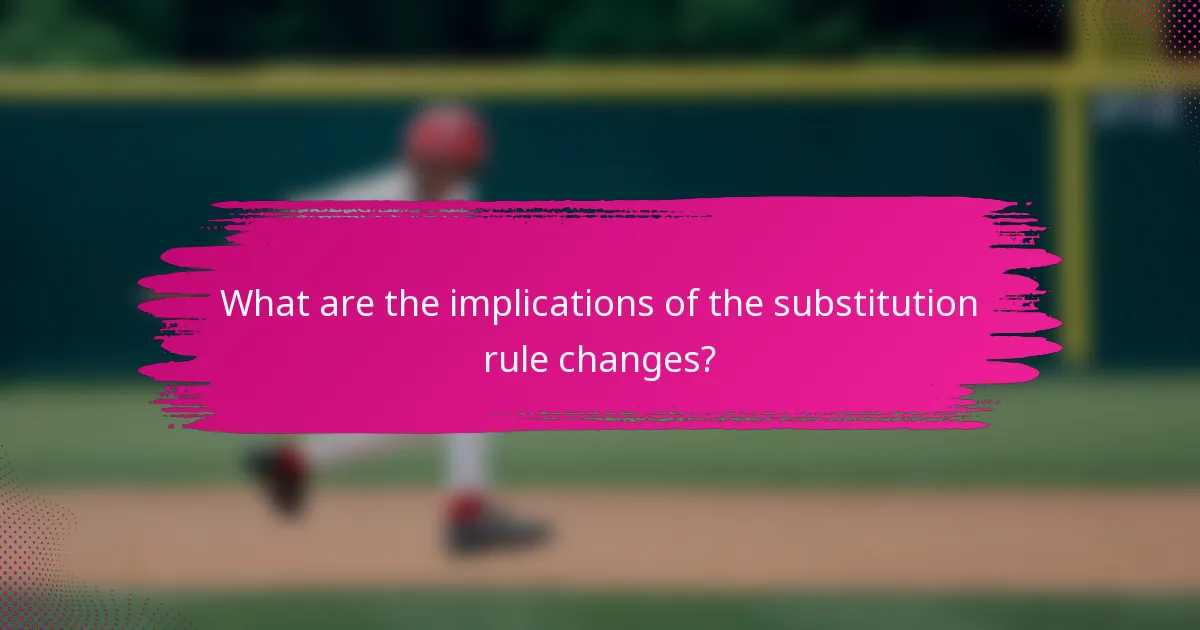 What are the implications of the substitution rule changes?